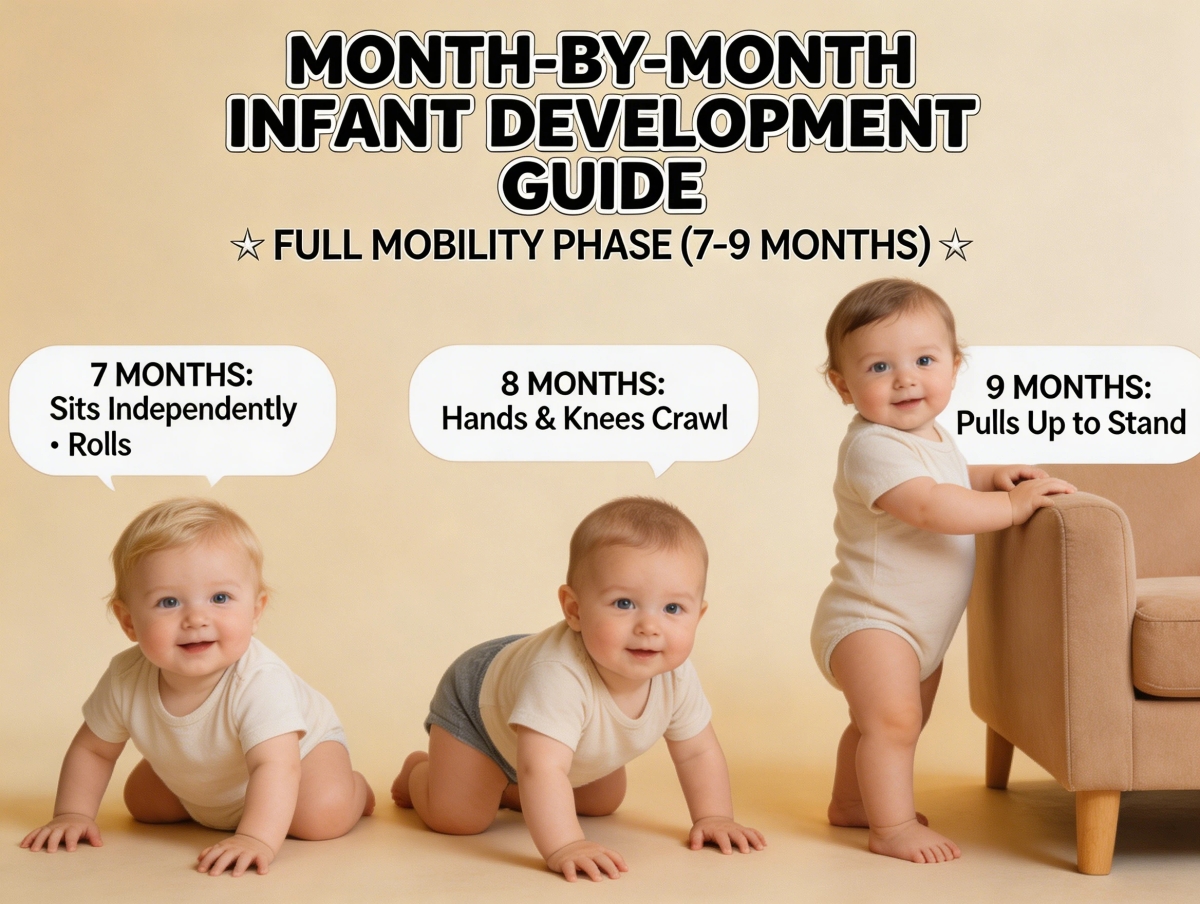 MONTH-BY-MONTH INFANT DEVELOPMENT GUIDE

☆ FULL MOBILITY PHASE (7-9 MONTHS) ☆

7 MONTHS:
Sits Independently
• Rolls

8 MONTHS:
Hands & Knees Crawl

9 MONTHS:
Pulls Up to Stand